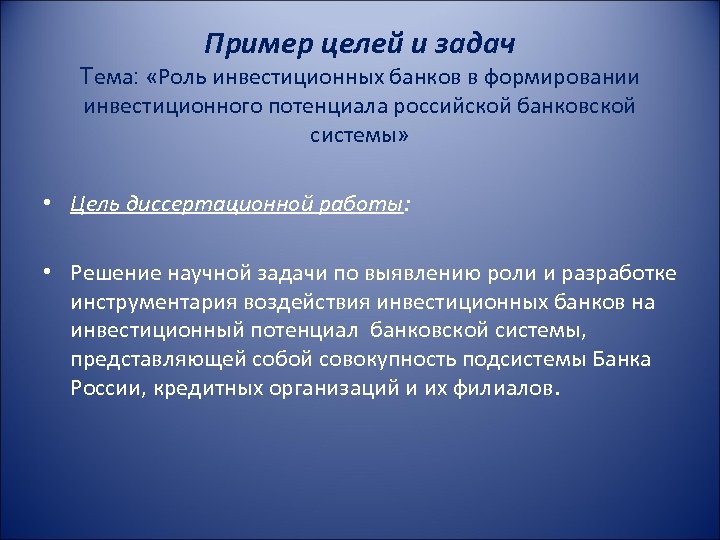 Пример целей и задач
Тема: «Роль инвестиционных банков в формировании инвестиционного потенциала российской банковской системы»

• Цель диссертационной работы:

• Решение научной задачи по выявлению роли и разработке инструментария воздействия инвестиционных банков на инвестиционный потенциал банковской системы, представляющей собой совокупность подсистемы Банка России, кредитных организаций и их филиалов.